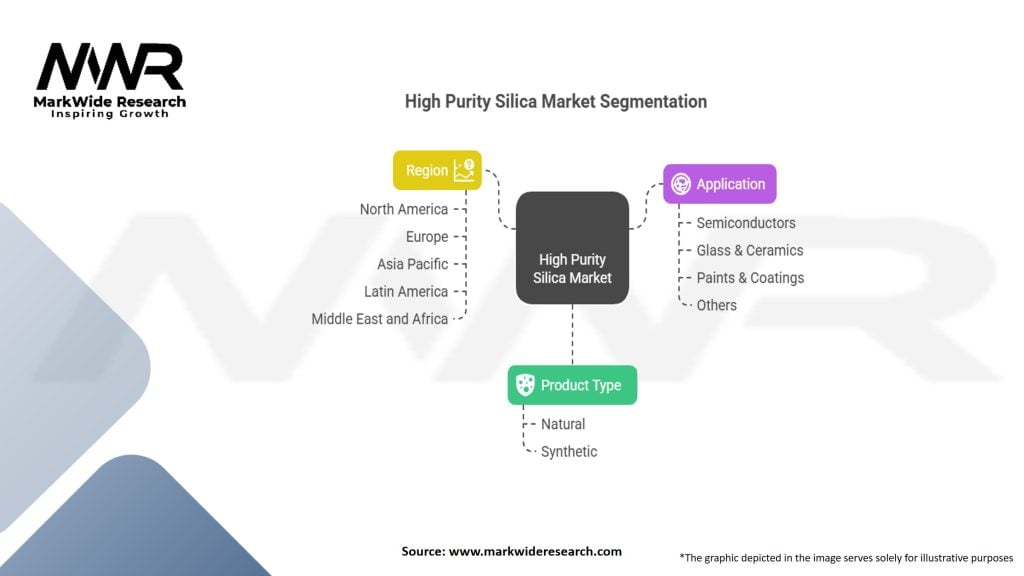 MWR
MarkWide Research
Inspiring Growth

High Purity Silica Market Segmentation

Region
North America
Europe
Asia Pacific
Latin America
Middle East and Africa

High Purity Silica Market

Application
Semiconductors
Glass & Ceramics
Paints & Coatings
Others

Product Type
Natural
Synthetic

Source: www.markwideresearch.com

*The graphic depicted in the image serves solely for illustrative purposes